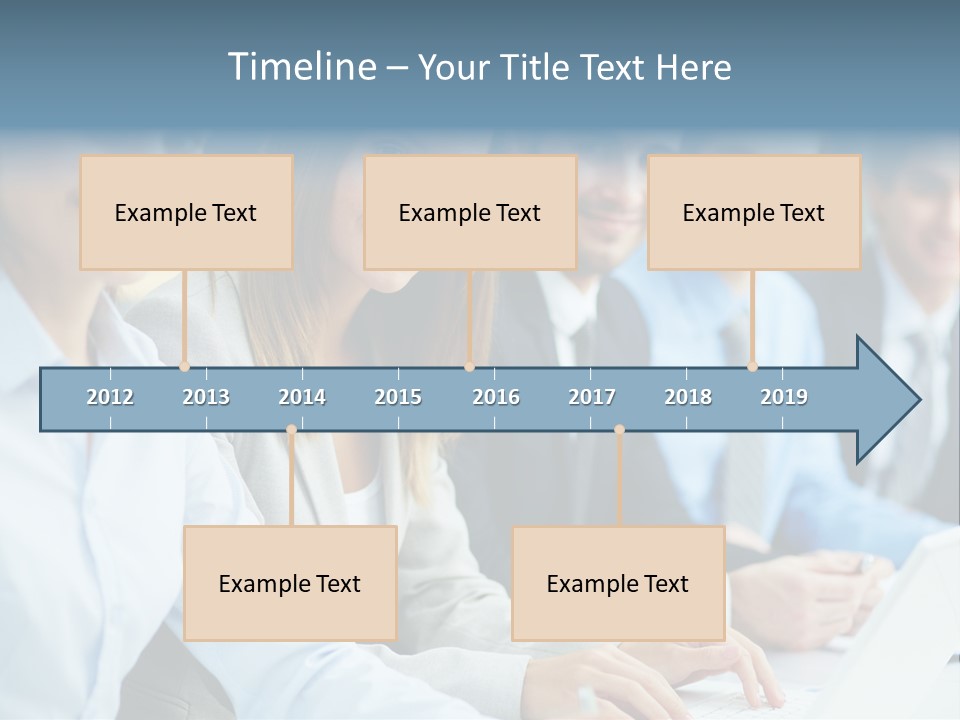 Timeline – Your Title Text Here

Example Text

Example Text

Example Text

2012 2013 2014 2015 2016 2017 2018 2019

Example Text

Example Text